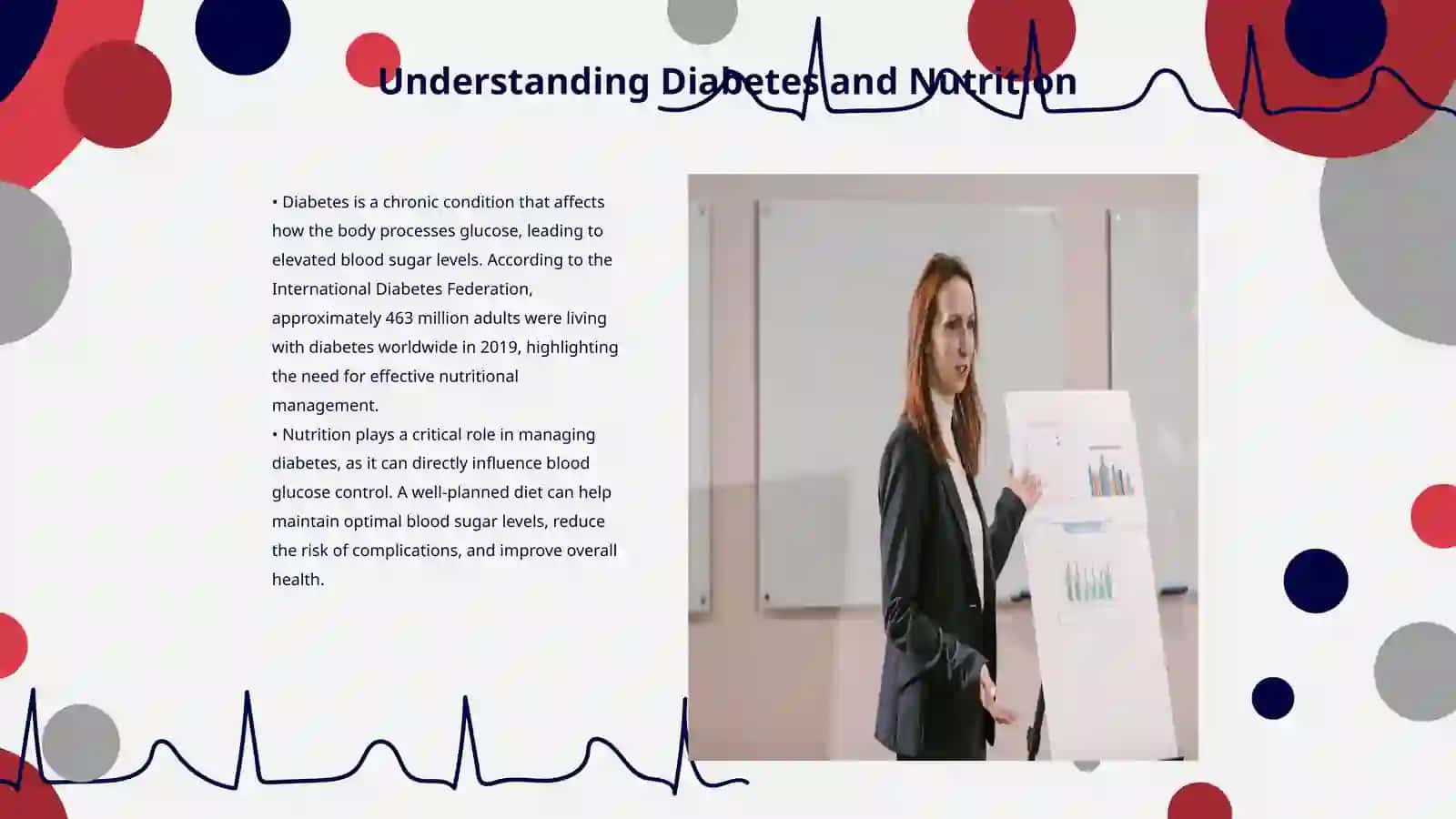 Understanding Diabetes and Nutrition

• Diabetes is a chronic condition that affects how the body processes glucose, leading to elevated blood sugar levels. According to the International Diabetes Federation, approximately 463 million adults were living with diabetes worldwide in 2019, highlighting the need for effective nutritional management.
• Nutrition plays a critical role in managing diabetes, as it can directly influence blood glucose control. A well-planned diet can help maintain optimal blood sugar levels, reduce the risk of complications, and improve overall health.